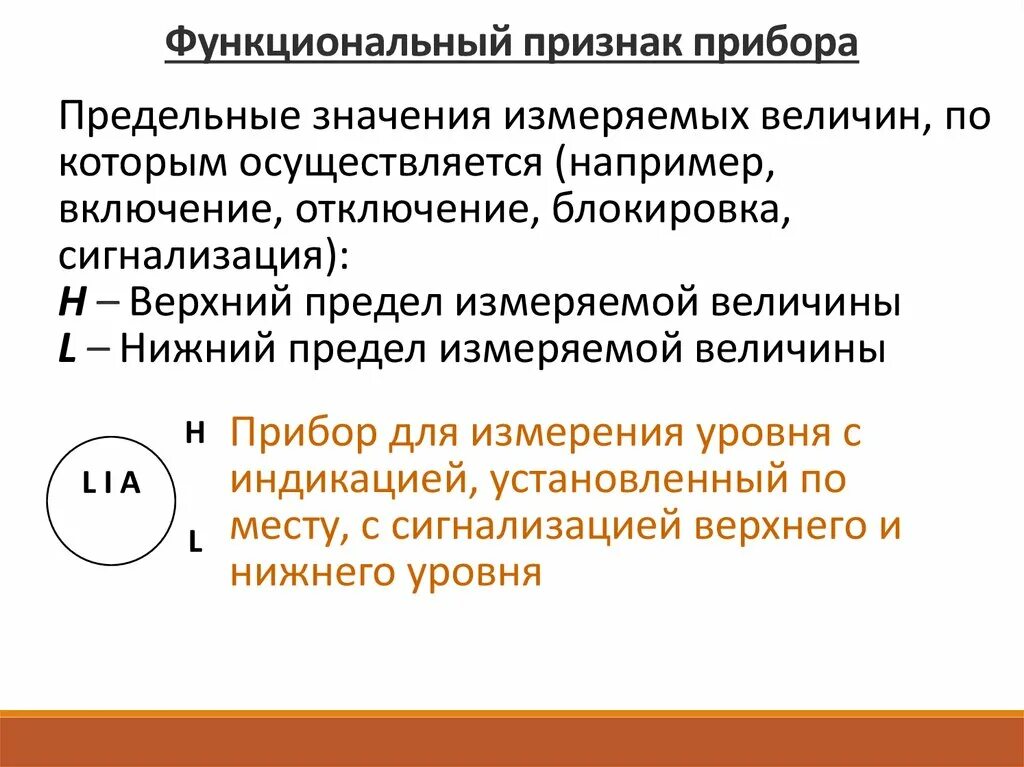 Функциональный признак прибора

Предельные значения измеряемых величин, по которым осуществляется (например, включение, отключение, блокировка, сигнализация):
H – Верхний предел измеряемой величины
L – Нижний предел измеряемой величины

L I A

H

L

Прибор для измерения уровня с индикацией, установленный по месту, с сигнализацией верхнего и нижнего уровня